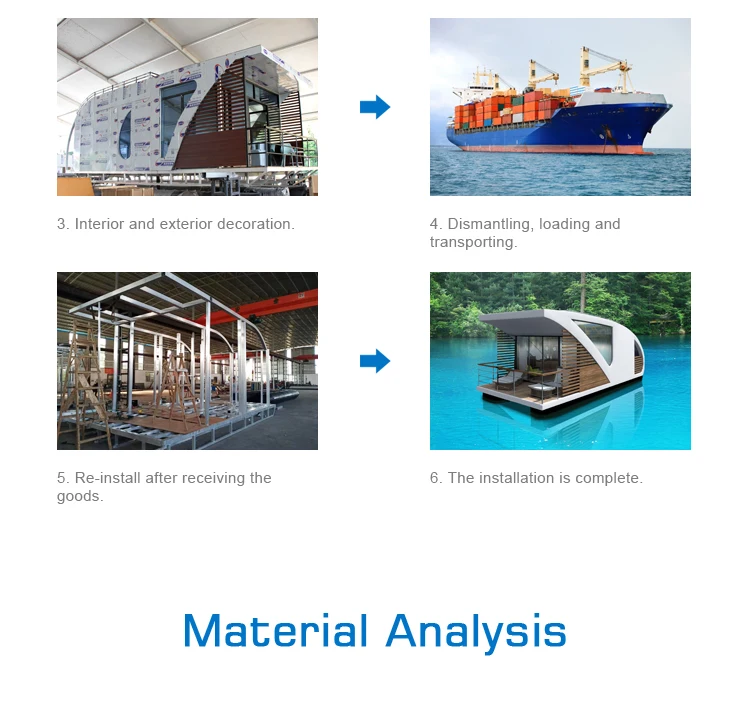 3. Interior and exterior decoration.

4. Dismantling, loading and transporting.

5. Re-install after receiving the goods.

6. The installation is complete.

Material Analysis